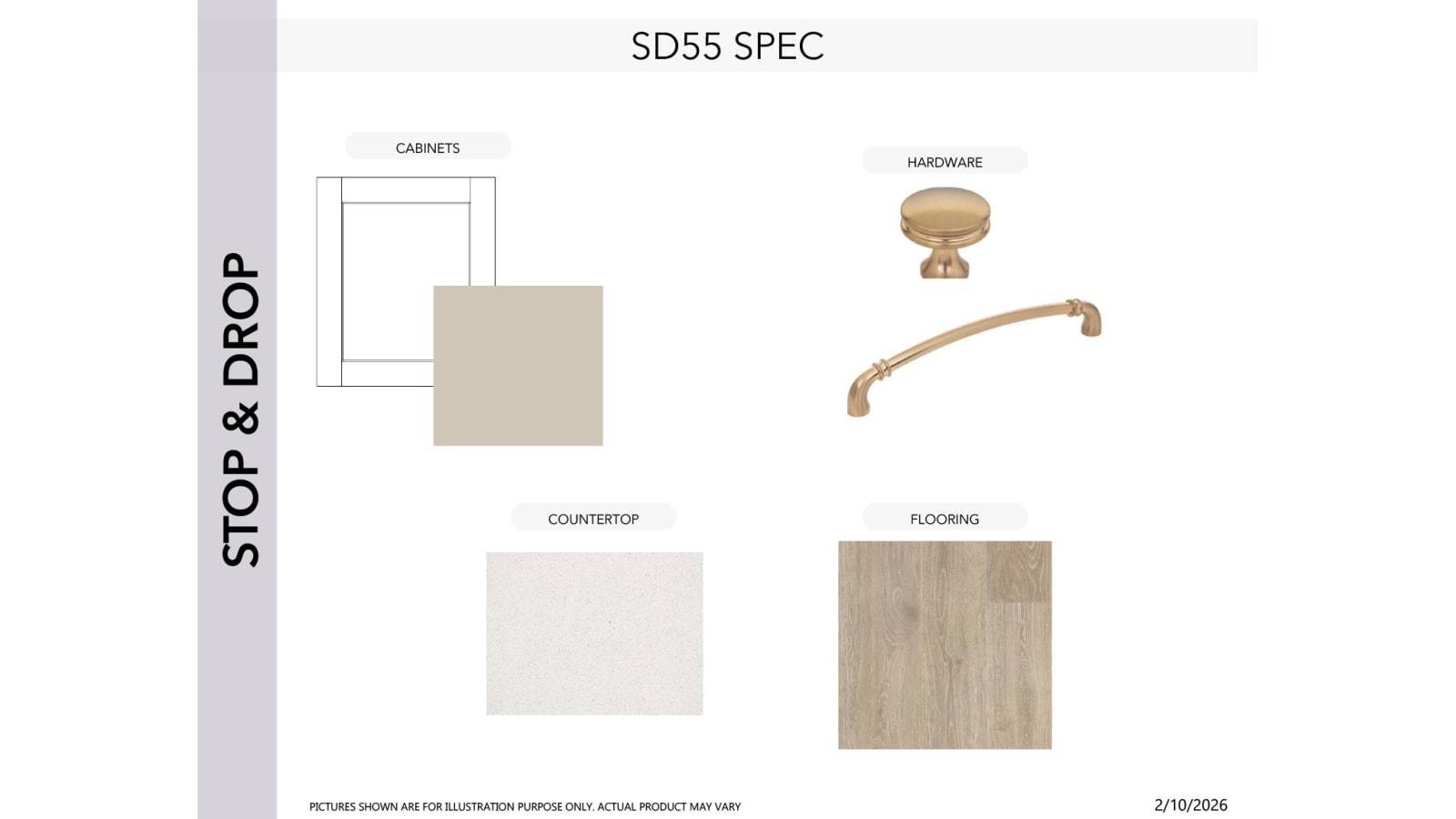 STOP & DROP

SD55 SPEC

CABINETS

HARDWARE

COUNTERTOP

FLOORING

PICTURES SHOWN ARE FOR ILLUSTRATION PURPOSE ONLY. ACTUAL PRODUCT MAY VARY

2/10/2026